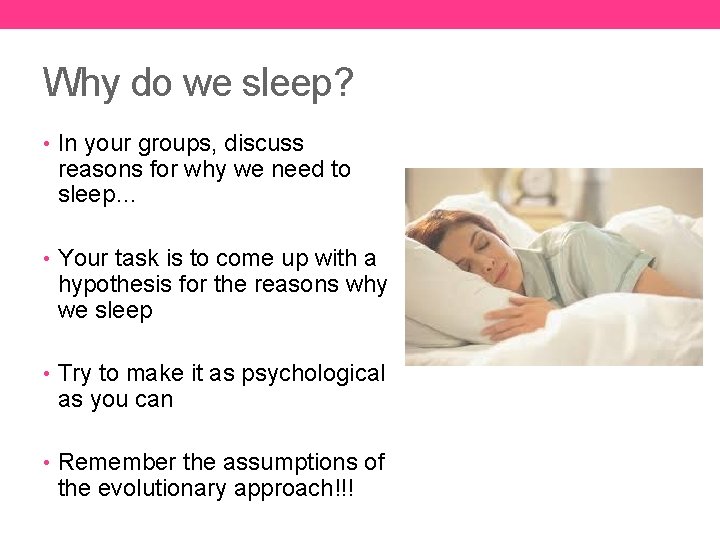 Why do we sleep?

• In your groups, discuss reasons for why we need to sleep…

• Your task is to come up with a hypothesis for the reasons why we sleep

• Try to make it as psychological as you can

• Remember the assumptions of the evolutionary approach!!!